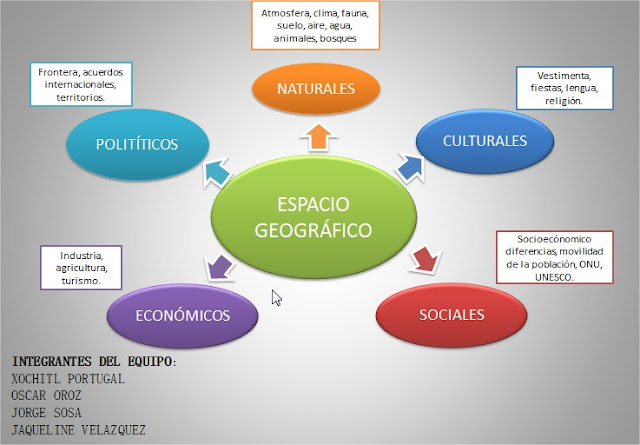 Atmosfera, clima, fauna, suelo, aire, agua, animales, bosques

NATURALES

Frontera, acuerdos internacionales, territorios.

POLITÍTICOS

Vestimenta, fiestas, lengua, religión.

CULTURALES

ESPACIO GEOGRÁFICO

Industria, agricultura, turismo.

ECONÓMICOS

Socioecónomico diferencias, movilidad de la población, ONU, UNESCO.

SOCIALES

INTEGRANTES DEL EQUIPO:
XOCHITL PORTUGAL
OSCAR OROZ
JORGE SOSA
JAQUELINE VELAZQUEZ